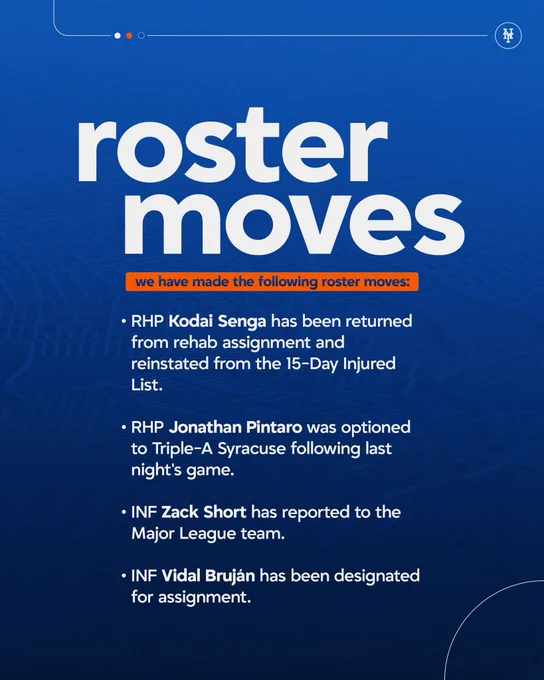 roster moves

we have made the following roster moves:

• RHP Kodai Senga has been returned from rehab assignment and reinstated from the 15-Day Injured List.

• RHP Jonathan Pintaro was optioned to Triple-A Syracuse following last night's game.

• INF Zack Short has reported to the Major League team.

• INF Vidal Bruján has been designated for assignment.